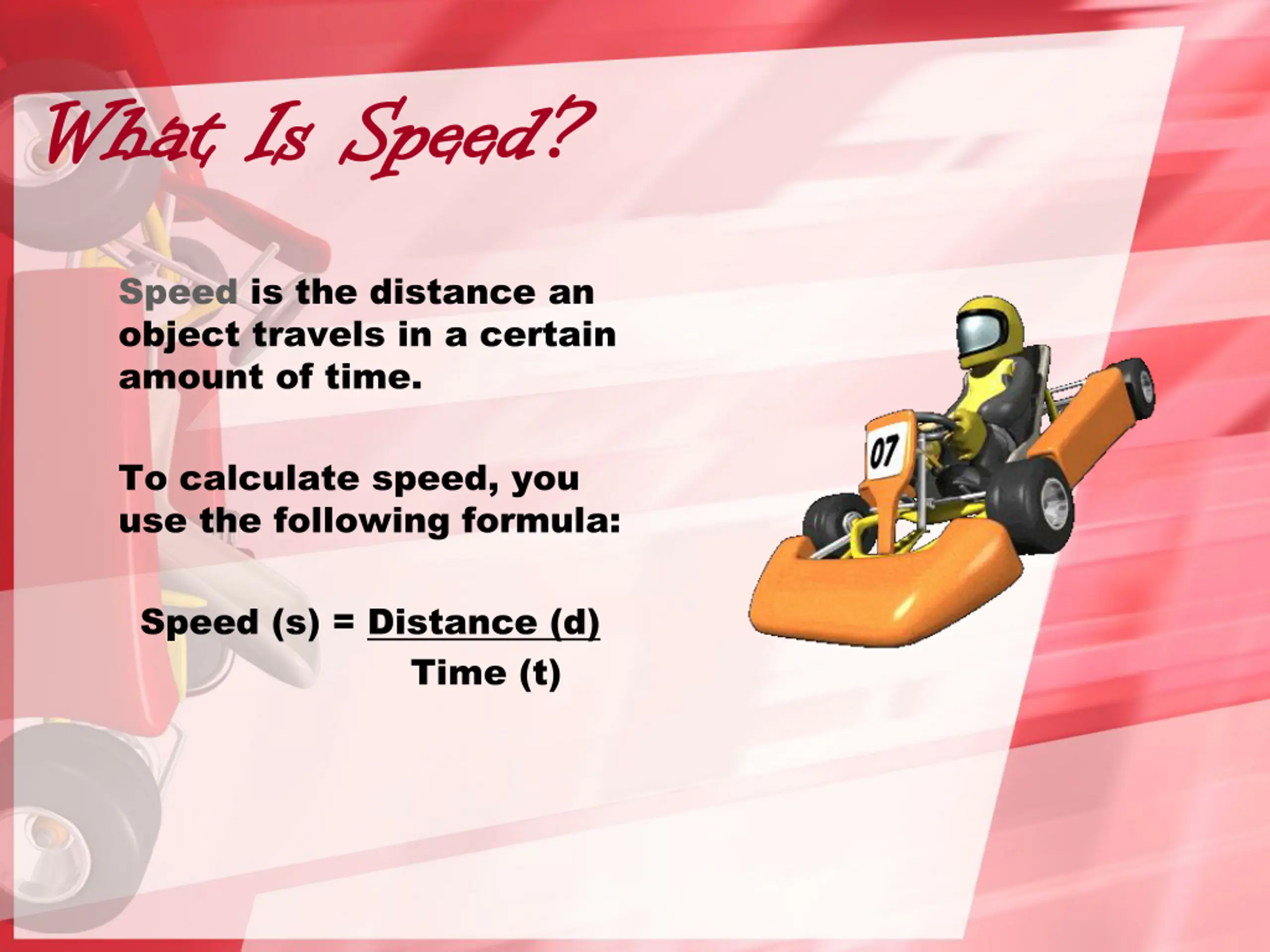 What Is Speed?

Speed is the distance an object travels in a certain amount of time.

To calculate speed, you use the following formula:

$\text{Speed (s)} = \frac{\text{Distance (d)}}{\text{Time (t)}}$

07